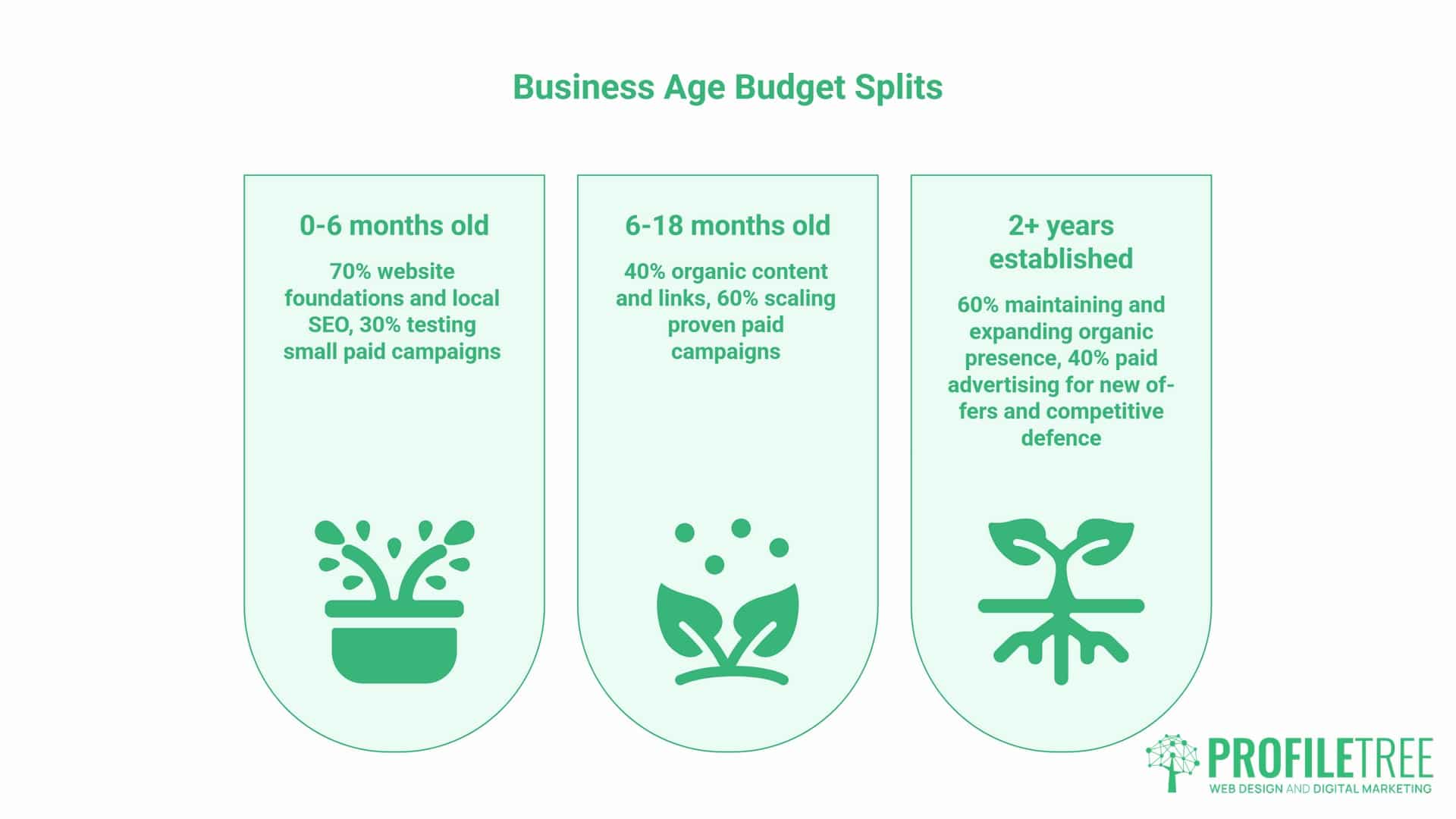 Business Age Budget Splits

0-6 months old

70% website foundations and local SEO, 30% testing small paid campaigns

6-18 months old

40% organic content and links, 60% scaling proven paid campaigns

2+ years established

60% maintaining and expanding organic presence, 40% paid advertising for new offers and competitive defence

PROFILETREE
WEB DESIGN AND DIGITAL MARKETING